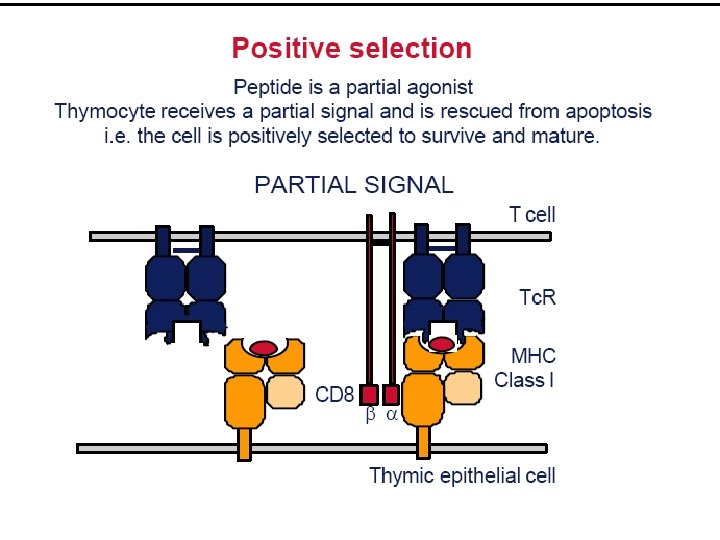 Positive selection

Peptide is a partial agonist
Thymocyte receives a partial signal and is rescued from apoptosis i.e. the cell is positively selected to survive and mature.

PARTIAL SIGNAL

T cell

TcR

MHC Class I

CD8

β α

Thymic epithelial cell